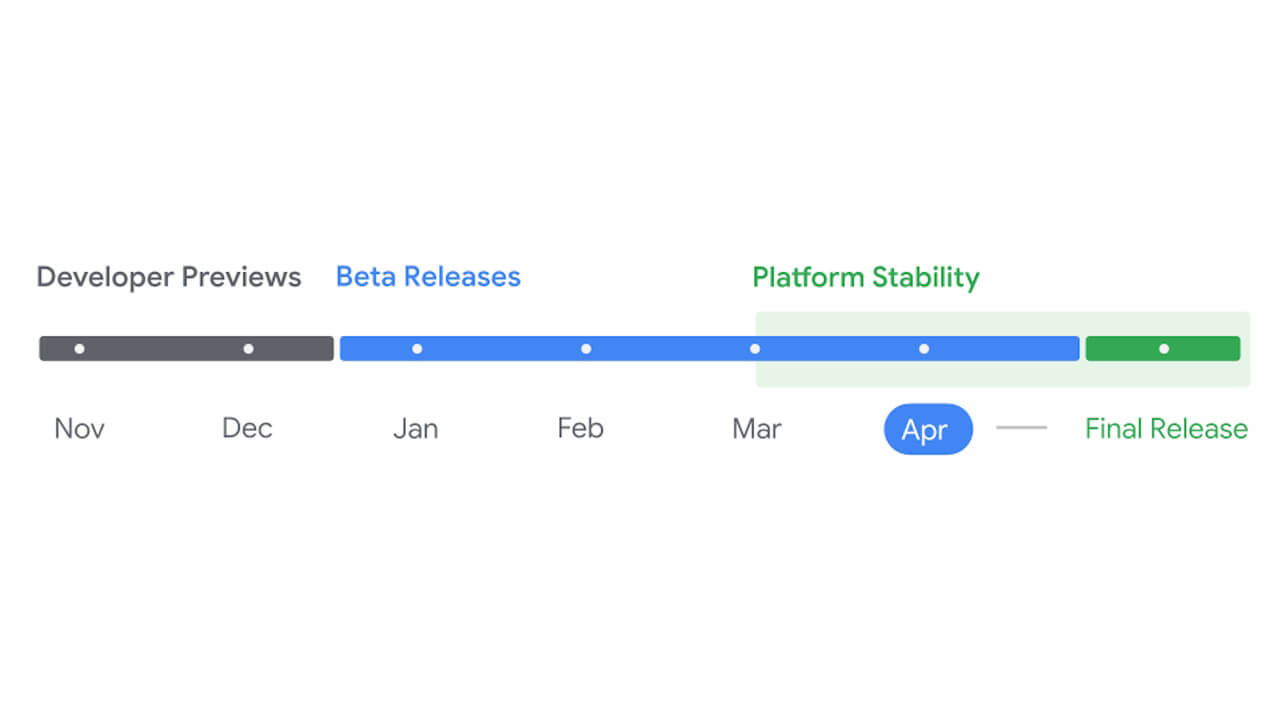 Developer Previews
Beta Releases
Platform Stability

Nov
Dec
Jan
Feb
Mar
Apr
Final Release